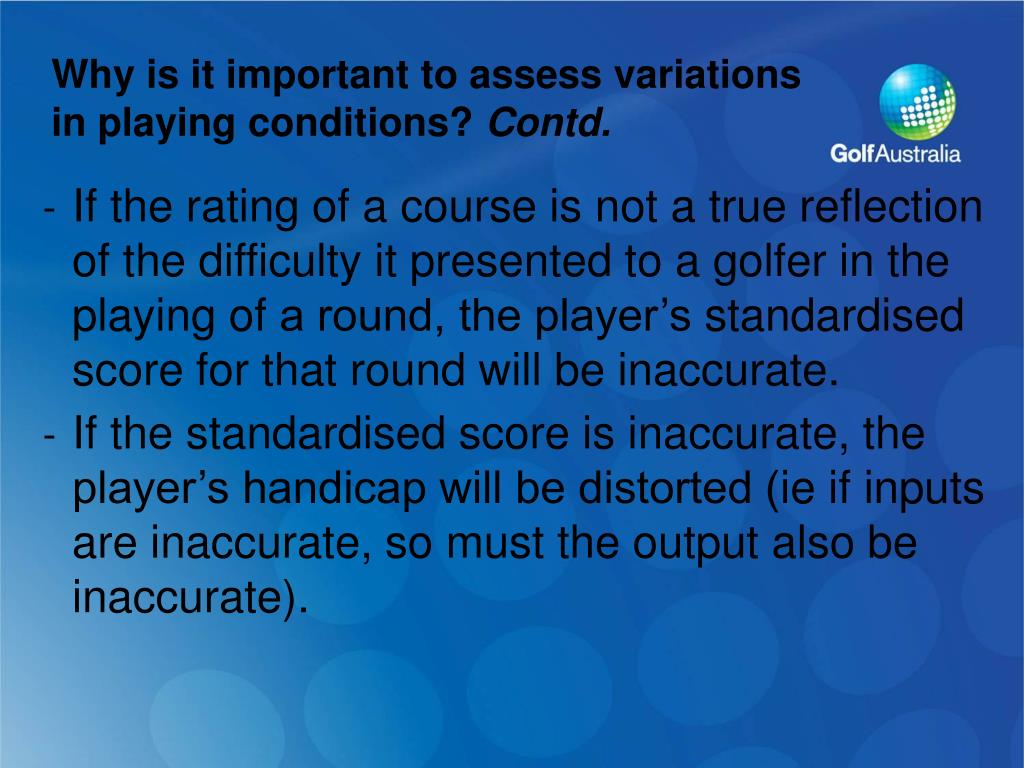 Why is it important to assess variations in playing conditions? Contd.

GolfAustralia

- If the rating of a course is not a true reflection of the difficulty it presented to a golfer in the playing of a round, the player’s standardised score for that round will be inaccurate.
- If the standardised score is inaccurate, the player’s handicap will be distorted (ie if inputs are inaccurate, so must the output also be inaccurate).